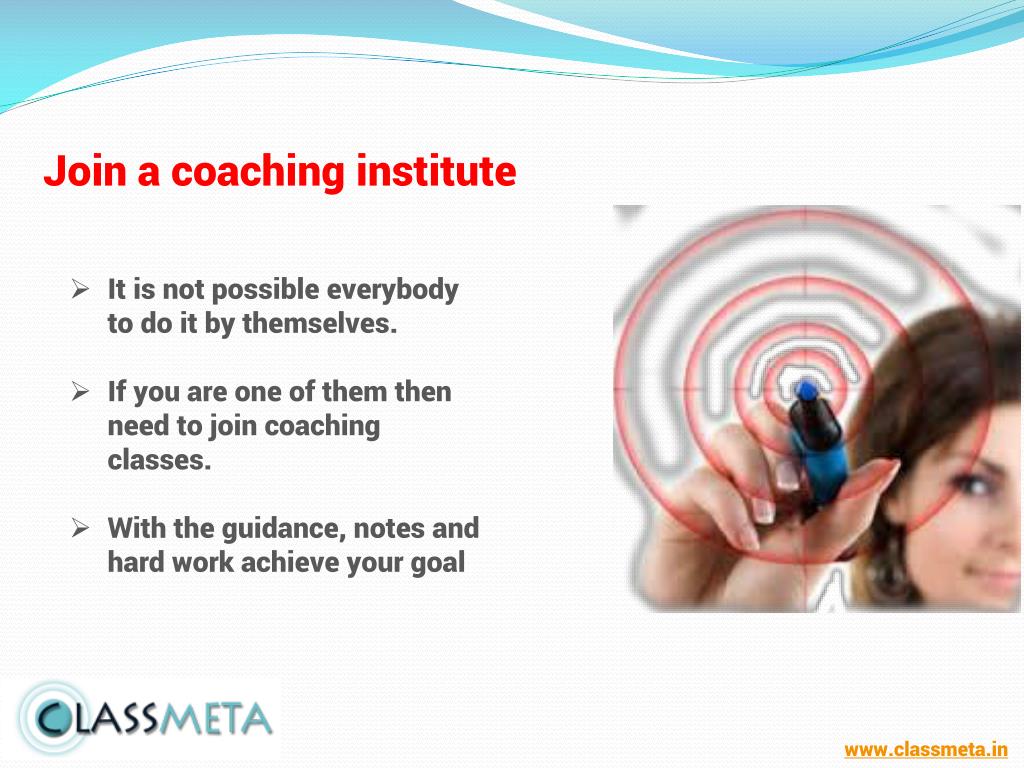 Join a coaching institute

➢ It is not possible everybody to do it by themselves.

➢ If you are one of them then need to join coaching classes.

➢ With the guidance, notes and hard work achieve your goal

CLASSMETA

www.classmeta.in